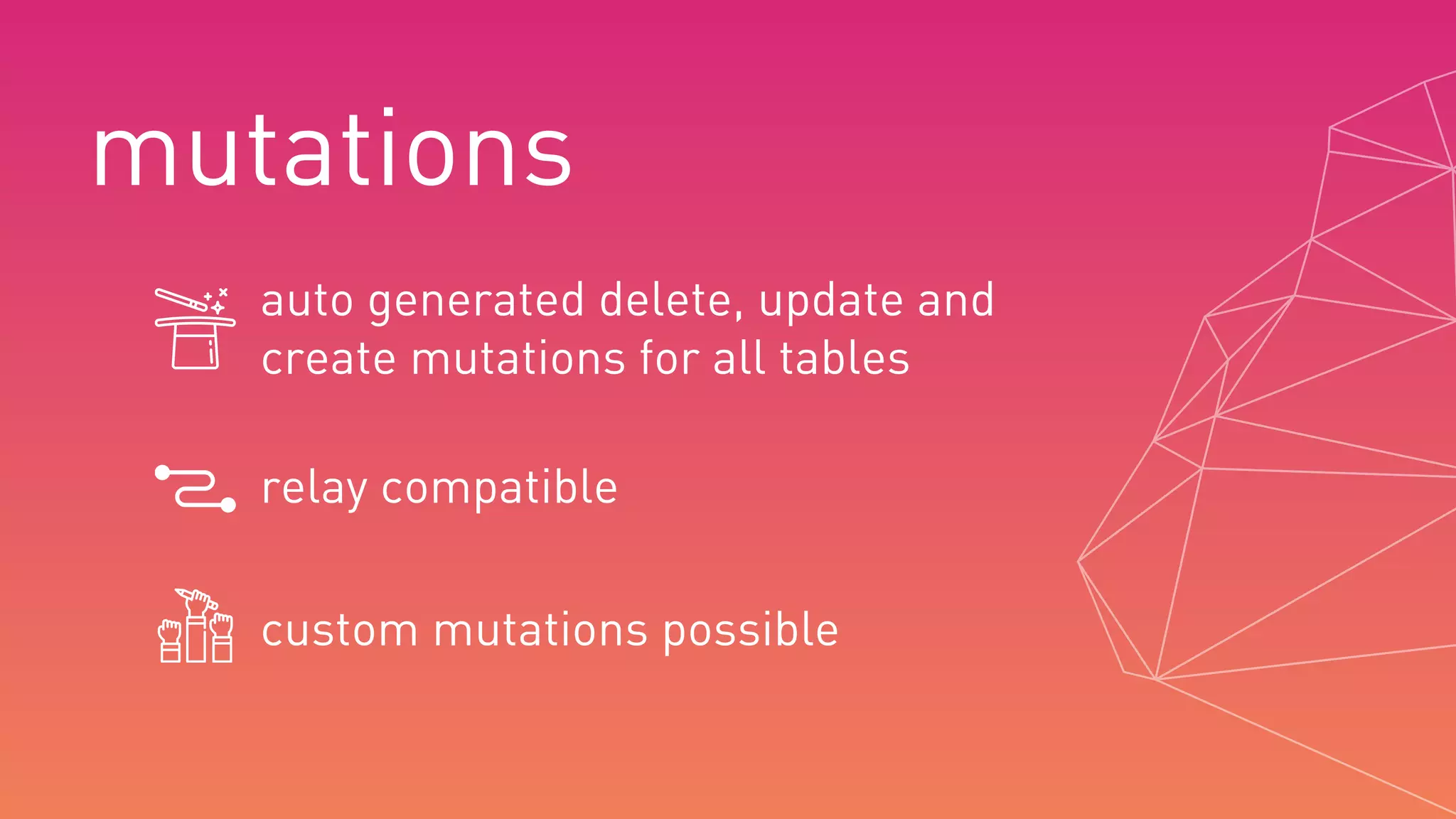 mutations

auto generated delete, update and create mutations for all tables

relay compatible

custom mutations possible